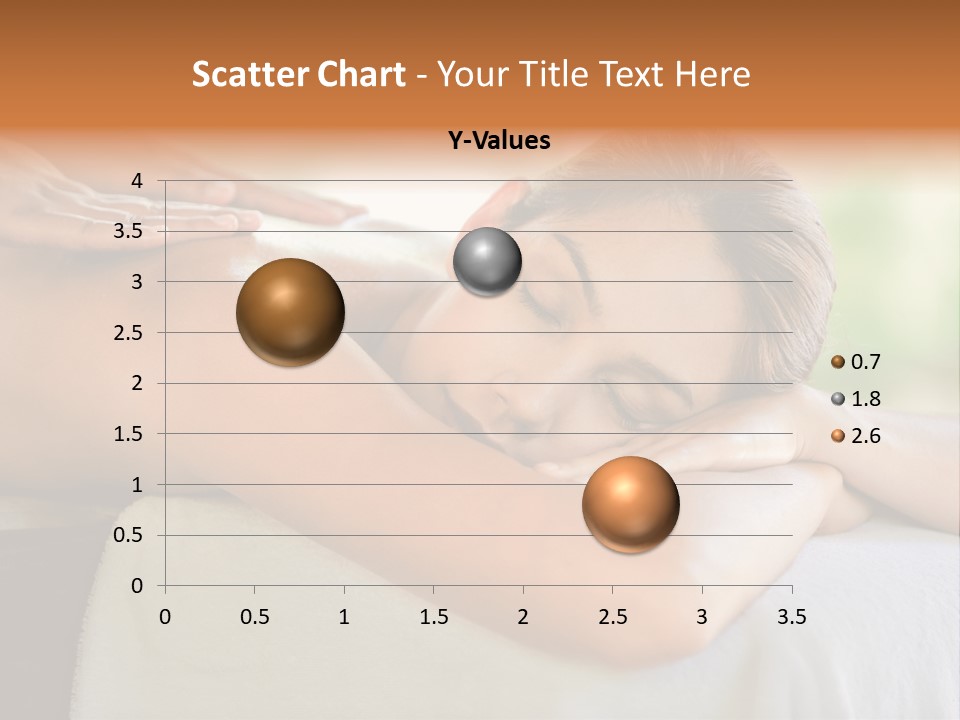 Scatter Chart - Your Title Text Here

Y-Values

4
3.5
3
2.5
2
1.5
1
0.5
0

0 0.5 1 1.5 2 2.5 3 3.5

0.7
1.8
2.6